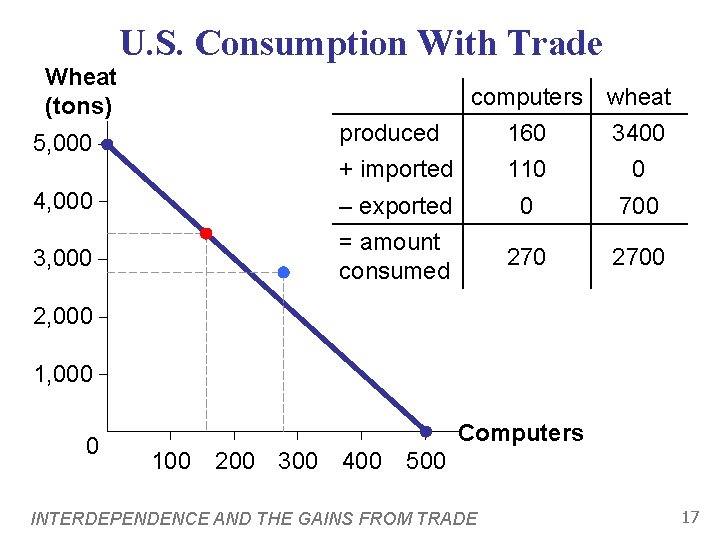 U.S. Consumption With Trade

Wheat (tons)

5,000
4,000
3,000
2,000
1,000
0

100 200 300 400 500

Computers

| | computers | wheat |
|---|---|---|
| produced | 160 | 3400 |
| + imported | 110 | 0 |
| – exported | 0 | 700 |
| = amount consumed | 270 | 2700 |

INTERDEPENDENCE AND THE GAINS FROM TRADE

17